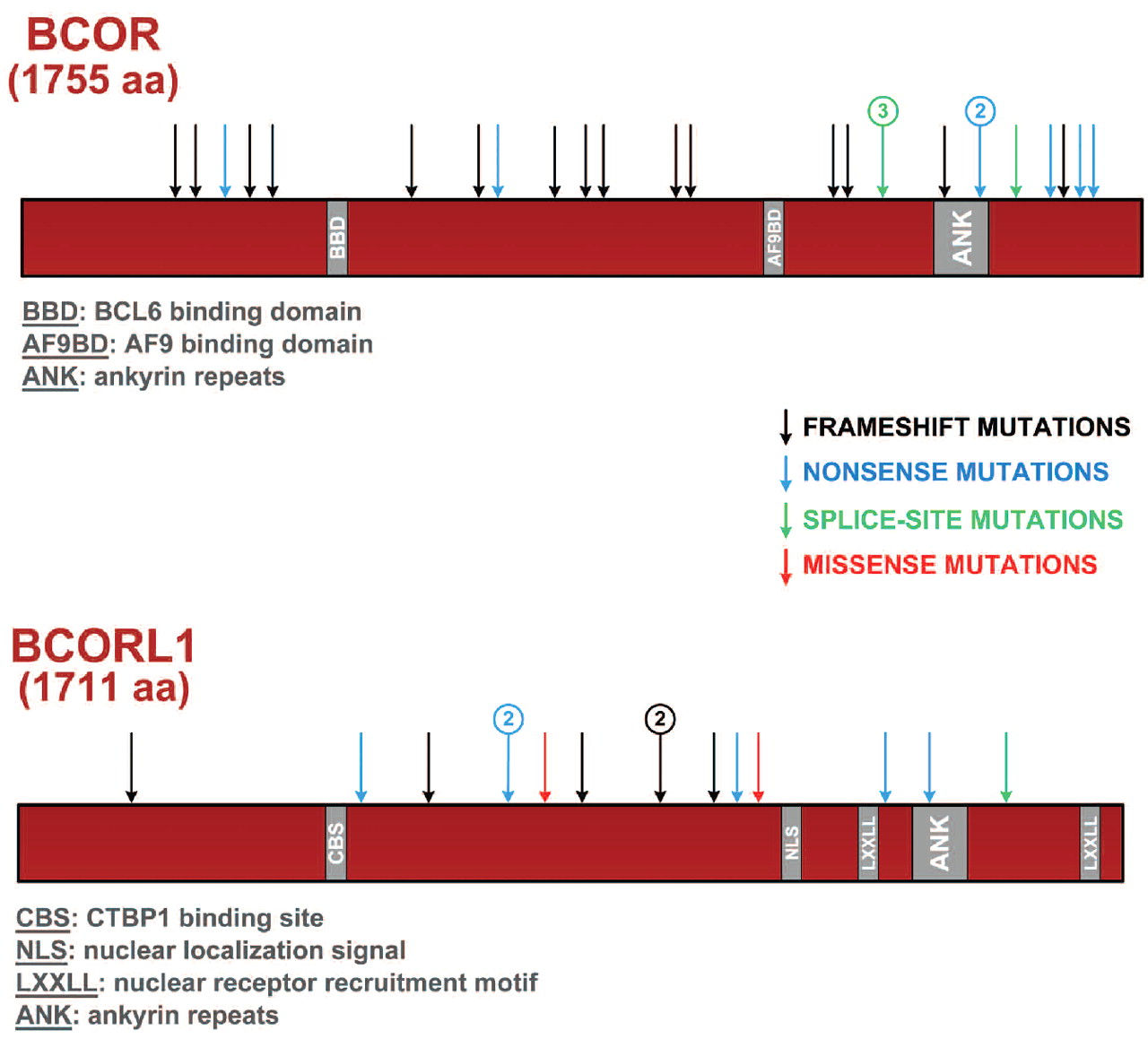 BCOR
(1755 aa)

3 2

BBD AF9BD ANK

BBD: BCL6 binding domain
AF9BD: AF9 binding domain
ANK: ankyrin repeats

FRAMESHIFT MUTATIONS
NONSENSE MUTATIONS
SPLICE-SITE MUTATIONS
MISSENSE MUTATIONS

BCORL1
(1711 aa)

2 2

CBS NLS LXXLL ANK LXXLL

CBS: CTBP1 binding site
NLS: nuclear localization signal
LXXLL: nuclear receptor recruitment motif
ANK: ankyrin repeats